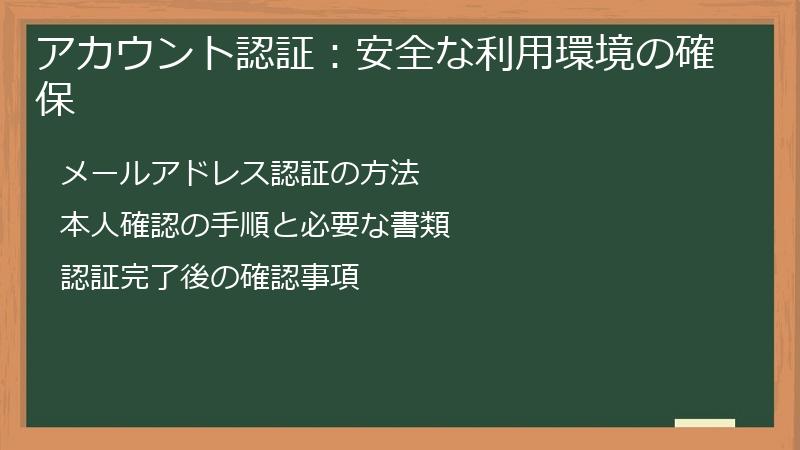 アカウント認証：安全な利用環境の確保

メールアドレス認証の方法

本人確認の手順と必要な書類

認証完了後の確認事項